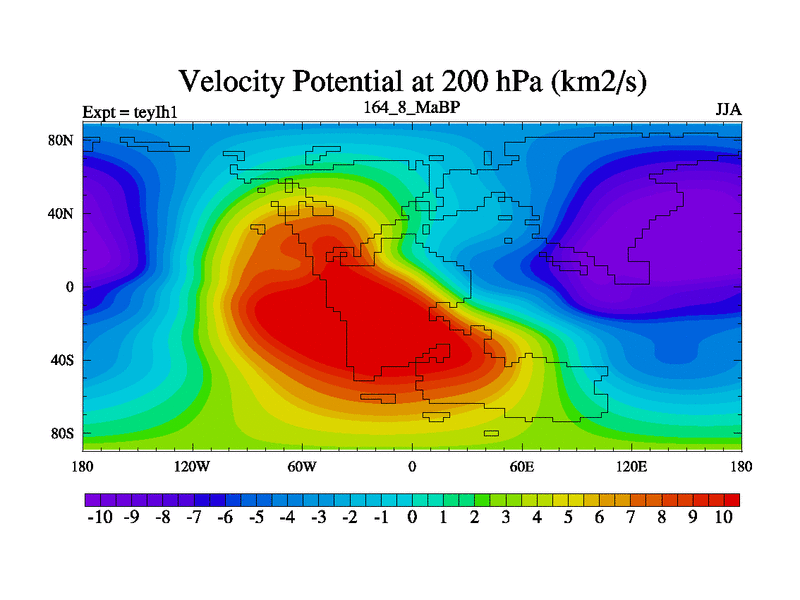 Velocity Potential at 200 hPa (km2/s)

Expt = teyIh1
164_8_MaBP
JJA

80N
40N
0
40S
80S

180
120W
60W
0
60E
120E
180

-10 -9 -8 -7 -6 -5 -4 -3 -2 -1 0 1 2 3 4 5 6 7 8 9 10